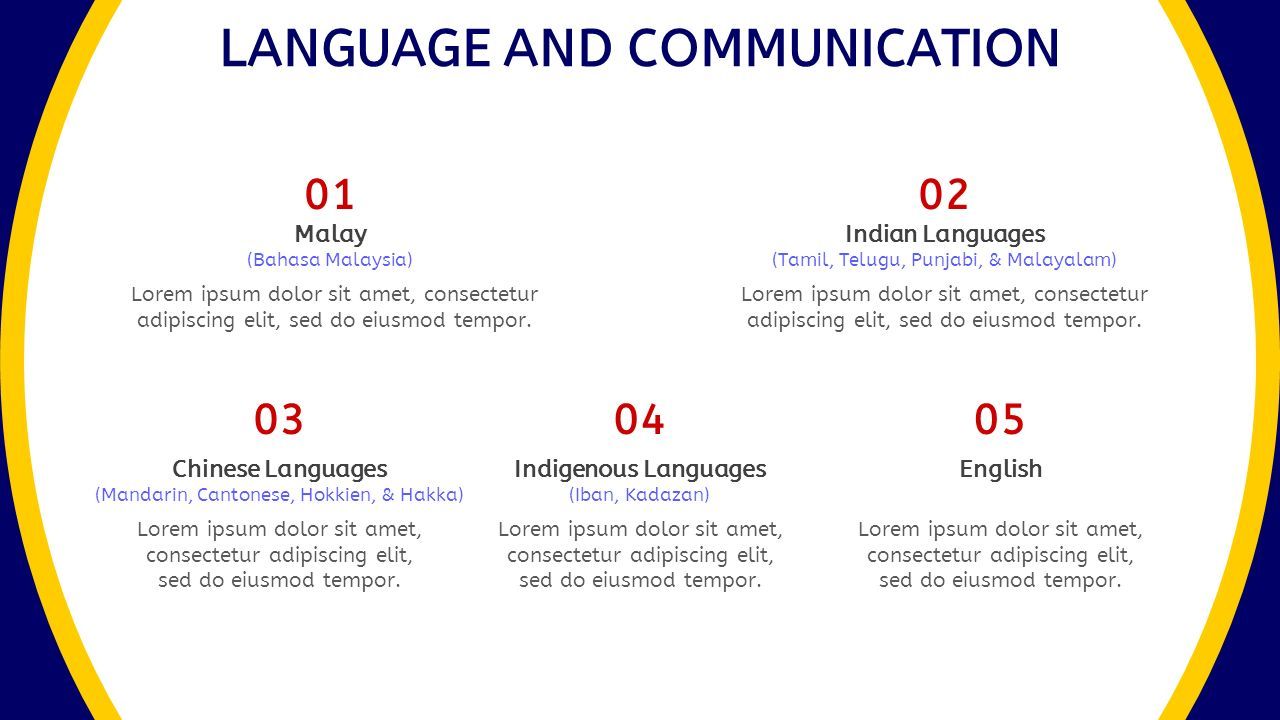 LANGUAGE AND COMMUNICATION

01
Malay
(Bahasa Malaysia)
Lorem ipsum dolor sit amet, consectetur adipiscing elit, sed do eiusmod tempor.

02
Indian Languages
(Tamil, Telugu, Punjabi, & Malayalam)
Lorem ipsum dolor sit amet, consectetur adipiscing elit, sed do eiusmod tempor.

03
Chinese Languages
(Mandarin, Cantonese, Hokkien, & Hakka)
Lorem ipsum dolor sit amet, consectetur adipiscing elit, sed do eiusmod tempor.

04
Indigenous Languages
(Iban, Kadazan)
Lorem ipsum dolor sit amet, consectetur adipiscing elit, sed do eiusmod tempor.

05
English
Lorem ipsum dolor sit amet, consectetur adipiscing elit, sed do eiusmod tempor.